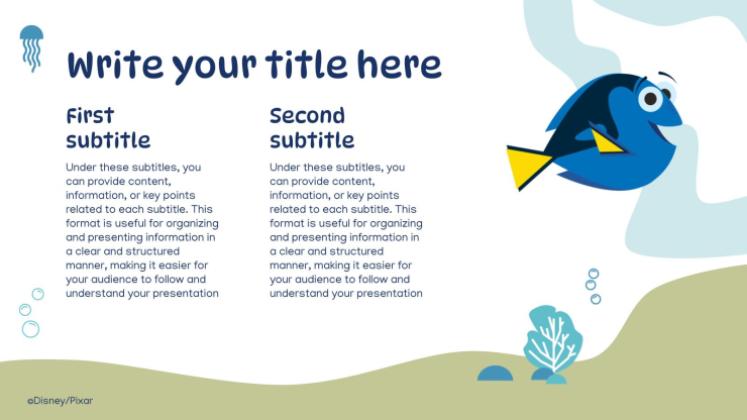 Write your title here

First subtitle

Under these subtitles, you can provide content, information, or key points related to each subtitle. This format is useful for organizing and presenting information in a clear and structured manner, making it easier for your audience to follow and understand your presentation

Second subtitle

Under these subtitles, you can provide content, information, or key points related to each subtitle. This format is useful for organizing and presenting information in a clear and structured manner, making it easier for your audience to follow and understand your presentation

©Disney/Pixar